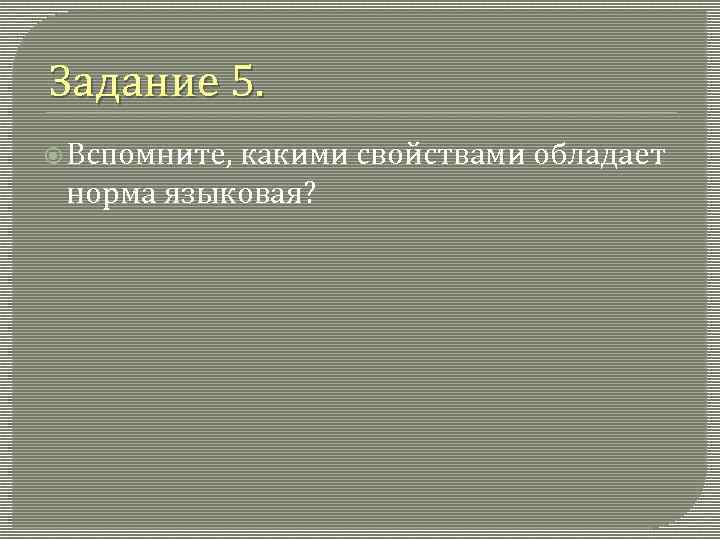 Задание 5.

Вспомните, какими свойствами обладает норма языковая?